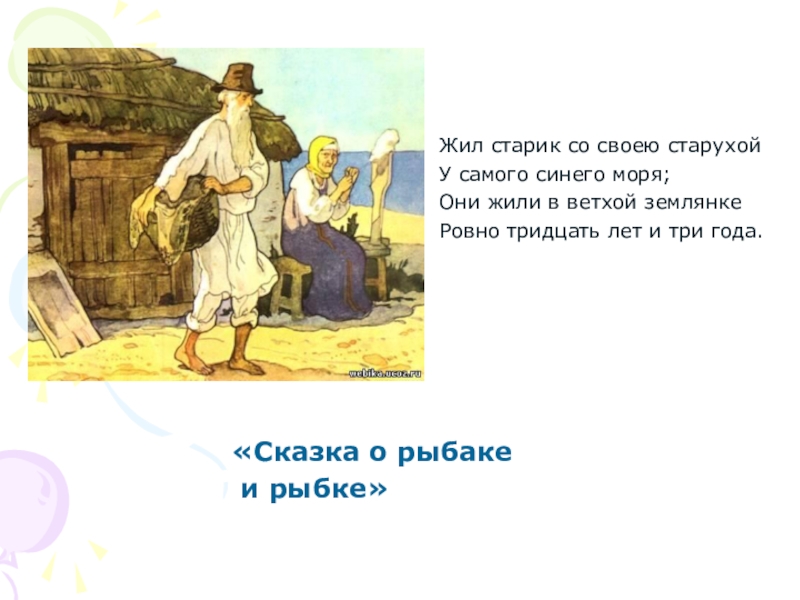 webika.ucoz.ru

Жил старик со своею старухой
У самого синего моря;
Они жили в ветхой землянке
Ровно тридцать лет и три года.

«Сказка о рыбаке и рыбке»